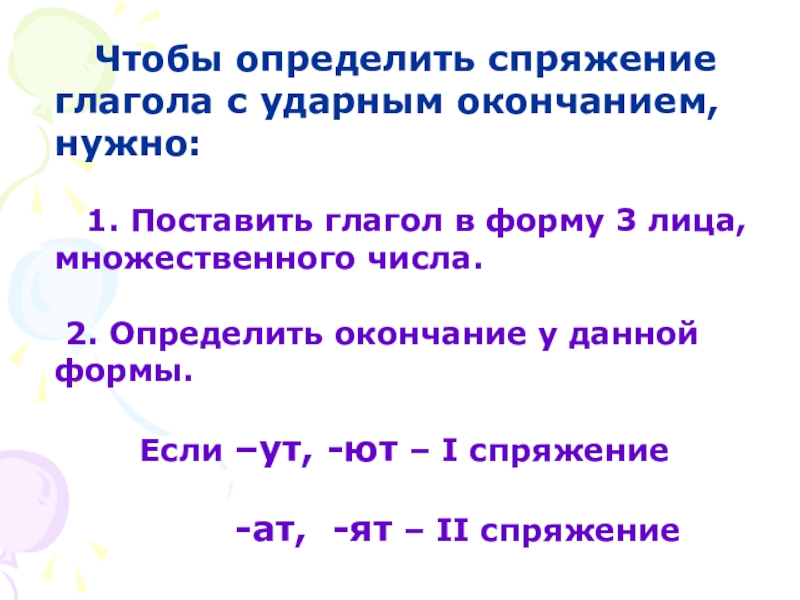 Чтобы определить спряжение глагола с ударным окончанием, нужно:

1. Поставить глагол в форму 3 лица, множественного числа.

2. Определить окончание у данной формы.

Если –ут, -ют – I спряжение

-ат, -ят – II спряжение